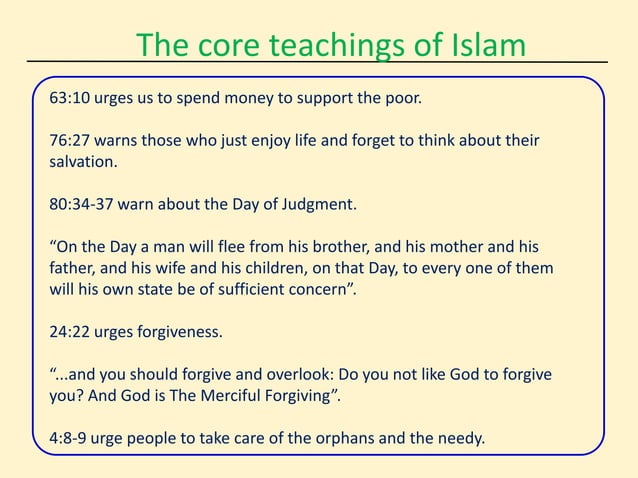 The core teachings of Islam

63:10 urges us to spend money to support the poor.

76:27 warns those who just enjoy life and forget to think about their salvation.

80:34-37 warn about the Day of Judgment.

“On the Day a man will flee from his brother, and his mother and his father, and his wife and his children, on that Day, to every one of them will his own state be of sufficient concern”.

24:22 urges forgiveness.

“...and you should forgive and overlook: Do you not like God to forgive you? And God is The Merciful Forgiving”.

4:8-9 urge people to take care of the orphans and the needy.